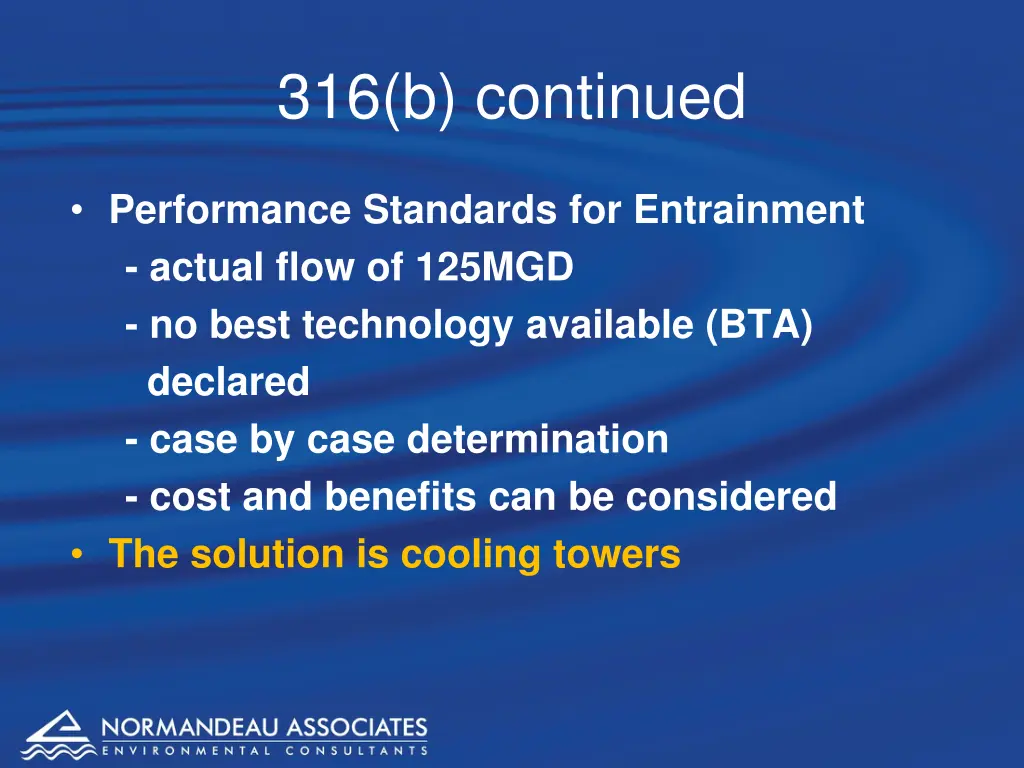 316(b) continued

• Performance Standards for Entrainment
- actual flow of 125MGD
- no best technology available (BTA) declared
- case by case determination
- cost and benefits can be considered
• The solution is cooling towers

NORMANDEAU ASSOCIATES
ENVIRONMENTAL CONSULTANTS